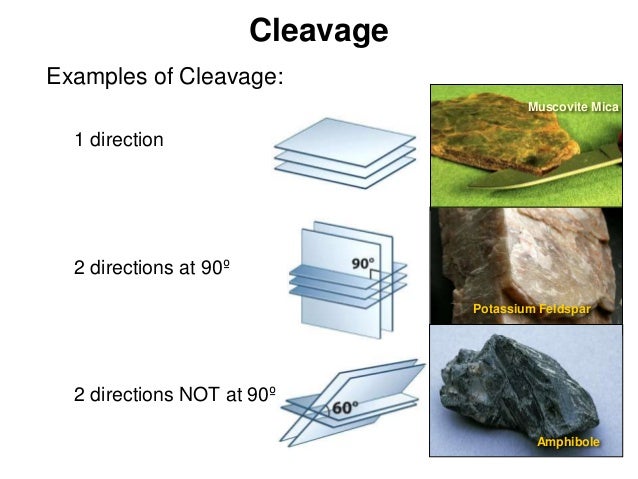 Cleavage

Examples of Cleavage:

1 direction

Muscovite Mica

2 directions at 90º

90°

Potassium Feldspar

2 directions NOT at 90º

60°

Amphibole